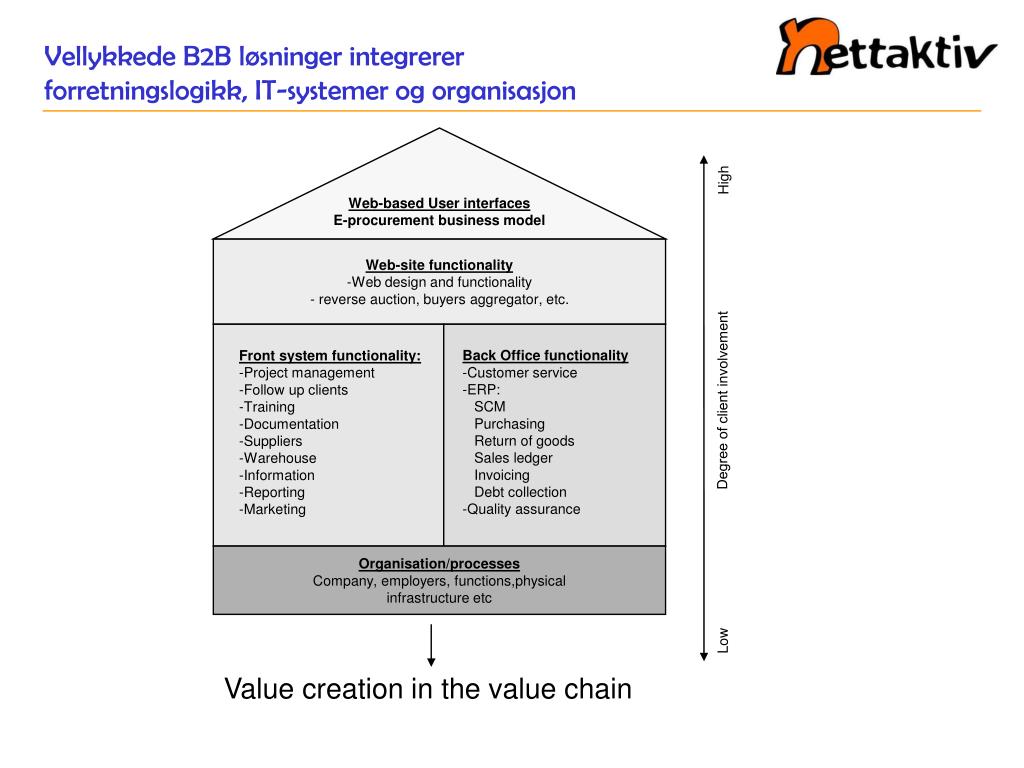 Vellykkede B2B løsninger integrerer forretningslogikk, IT-systemer og organisasjon

nettaktiv

Web-based User interfaces
E-procurement business model

Web-site functionality
-Web design and functionality
- reverse auction, buyers aggregator, etc.

Front system functionality:
-Project management
-Follow up clients
-Training
-Documentation
-Suppliers
-Warehouse
-Information
-Reporting
-Marketing

Back Office functionality
-Customer service
-ERP:
SCM
Purchasing
Return of goods
Sales ledger
Invoicing
Debt collection
-Quality assurance

Organisation/processes
Company, employers, functions,physical infrastructure etc

High
Degree of client involvement
Low

Value creation in the value chain